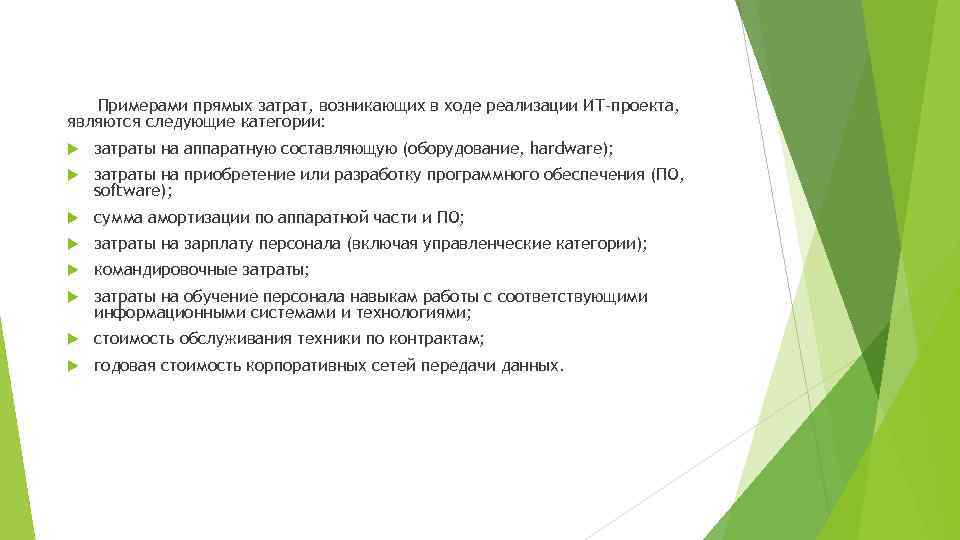 Примерами прямых затрат, возникающих в ходе реализации ИТ-проекта, являются следующие категории:

затраты на аппаратную составляющую (оборудование, hardware);

затраты на приобретение или разработку программного обеспечения (ПО, software);

сумма амортизации по аппаратной части и ПО;

затраты на зарплату персонала (включая управленческие категории);

командировочные затраты;

затраты на обучение персонала навыкам работы с соответствующими информационными системами и технологиями;

стоимость обслуживания техники по контрактам;

годовая стоимость корпоративных сетей передачи данных.